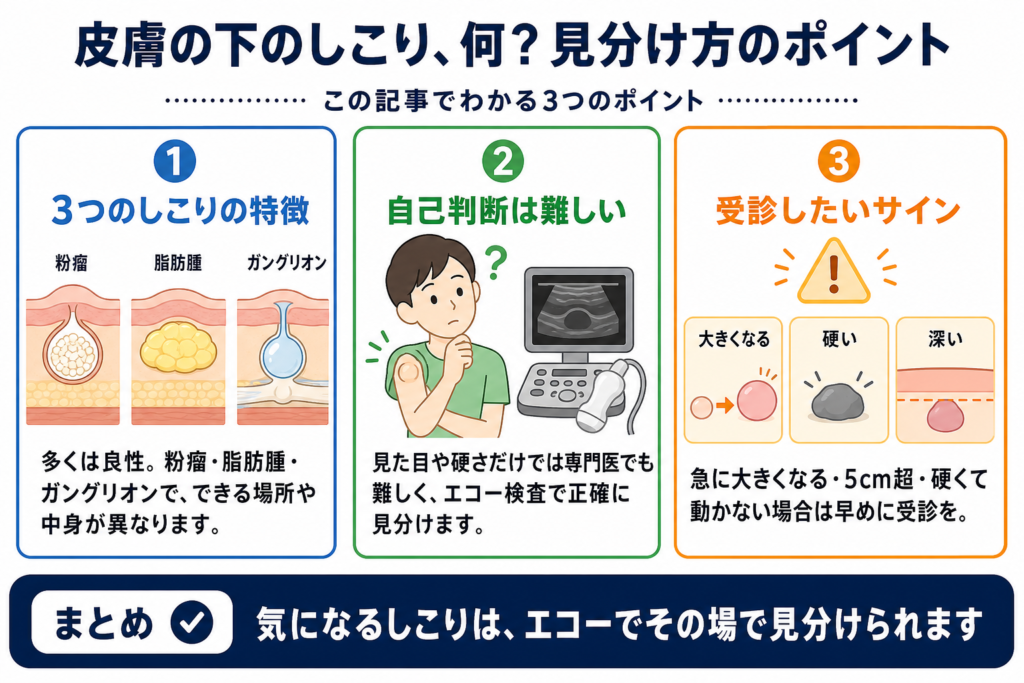 皮膚の下のしこり、何？見分け方のポイント

この記事でわかる3つのポイント

1
3つのしこりの特徴
粉瘤
脂肪腫
ガングリオン
多くは良性。粉瘤・脂肪腫・ガングリオンで、できる場所や中身が異なります。

2
自己判断は難しい
?
見た目や硬さだけでは専門医でも難しく、エコー検査で正確に見分けます。

3
受診したいサイン
!
大きくなる
硬い
深い
急に大きくなる・5cm超・硬くて動かない場合は早めに受診を。

まとめ
気になるしこりは、エコーでその場で見分けられます